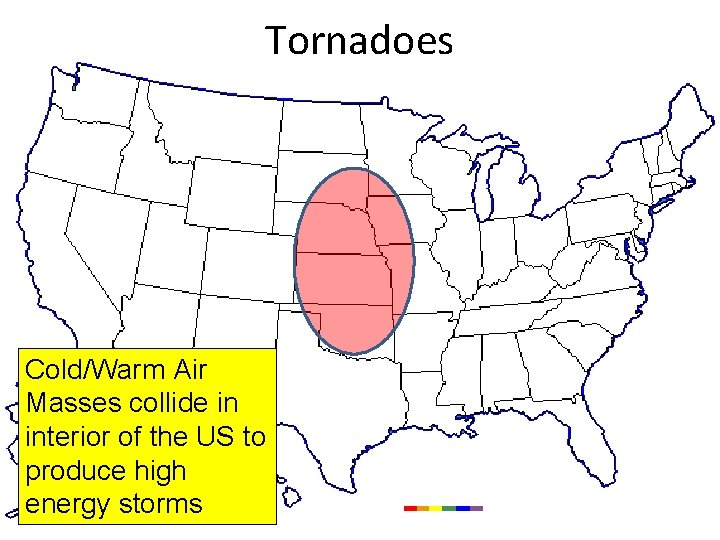 Tornadoes

Cold/Warm Air Masses collide in interior of the US to produce high energy storms